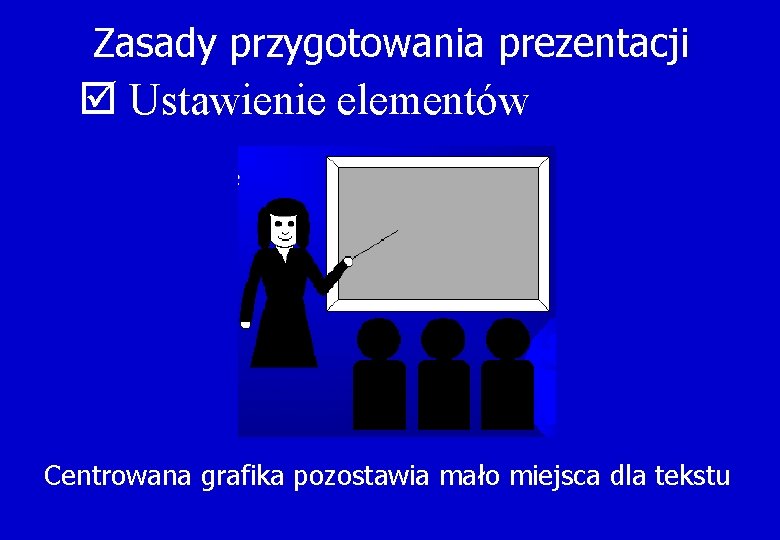 Zasady przygotowania prezentacji

☑ Ustawienie elementów

Centrowana grafika pozostawia mało miejsca dla tekstu